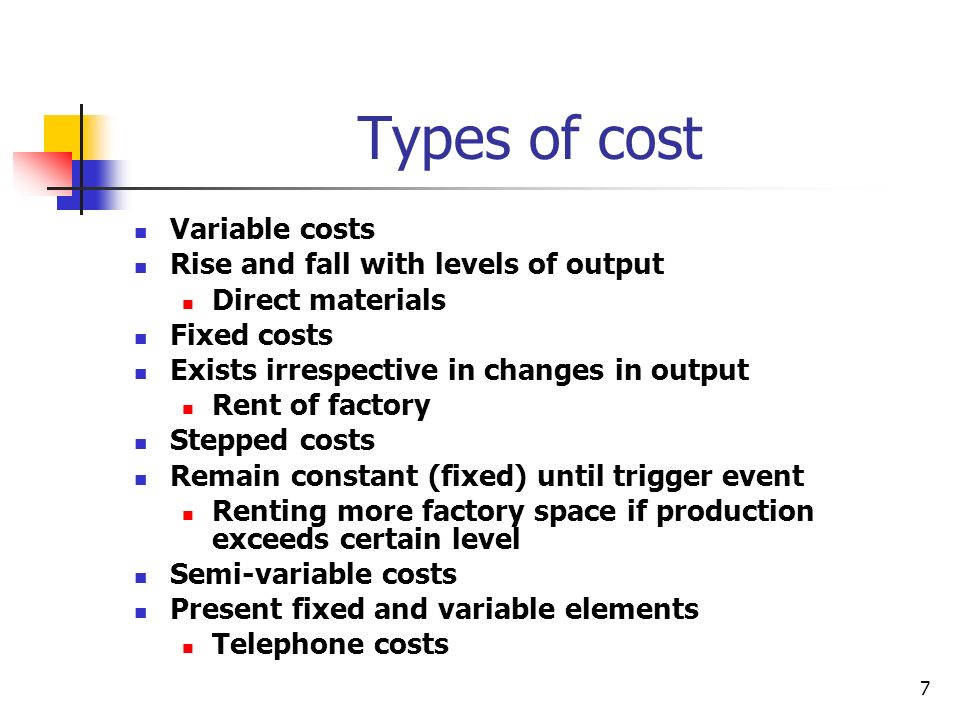 Types of cost

- Variable costs
- Rise and fall with levels of output
  - Direct materials
- Fixed costs
- Exists irrespective in changes in output
  - Rent of factory
- Stepped costs
- Remain constant (fixed) until trigger event
  - Renting more factory space if production exceeds certain level
- Semi-variable costs
- Present fixed and variable elements
  - Telephone costs

7